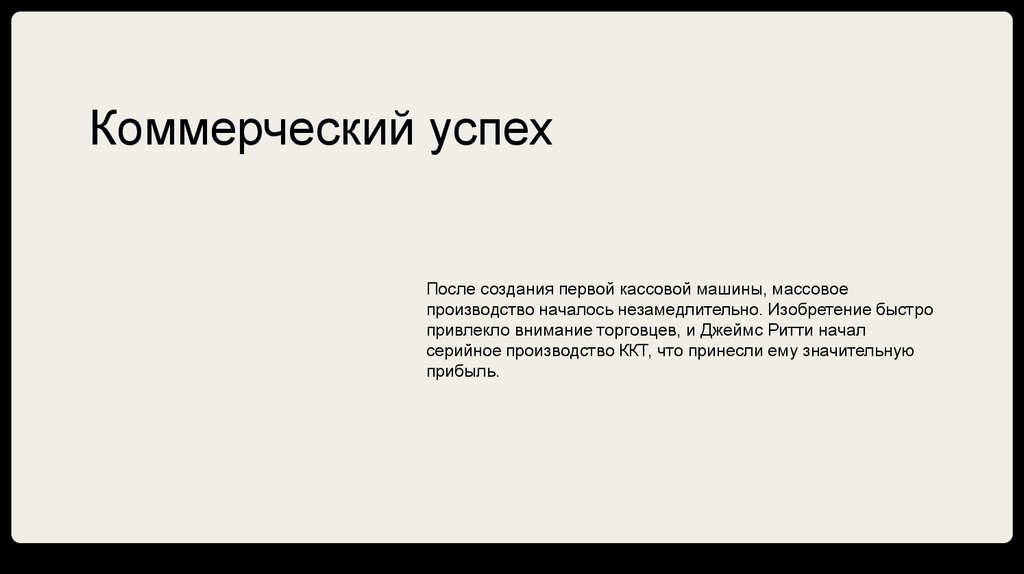 Коммерческий успех

После создания первой кассовой машины, массовое производство началось незамедлительно. Изобретение быстро привлекло внимание торговцев, и Джеймс Ритти начал серийное производство ККТ, что принесли ему значительную прибыль.